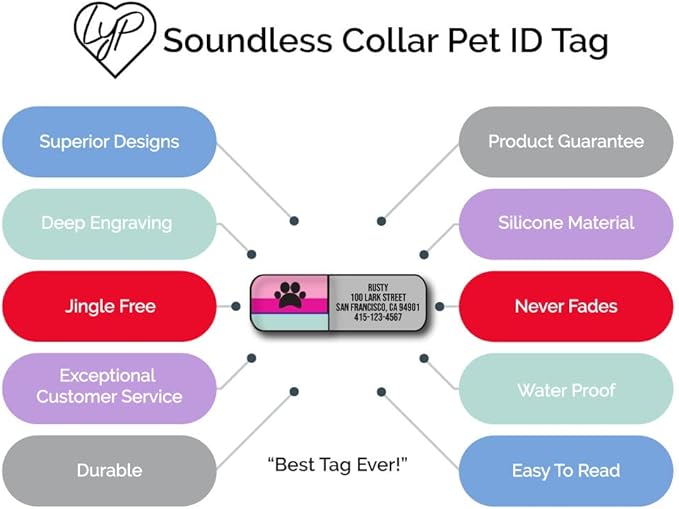 LYP Soundless Collar Pet ID Tag

Superior Designs

Deep Engraving

Jingle Free

Exceptional Customer Service

Durable

RUSTY
100 LARK STREET
SAN FRANCISCO, CA 94901
415-123-4567

"Best Tag Ever!"

Product Guarantee

Silicone Material

Never Fades

Water Proof

Easy To Read